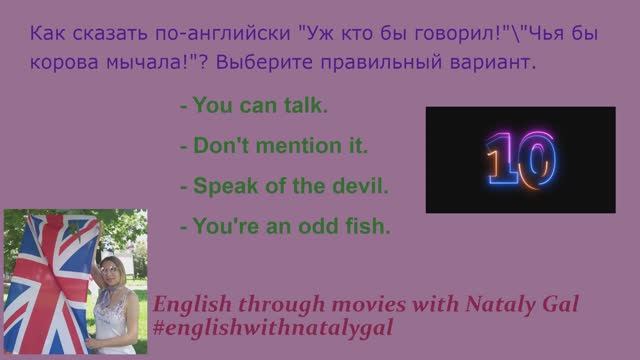 Как сказать по-английски "Уж кто бы говорил!"\"Чья бы корова мычала!"? Выберите правильный вариант.

- You can talk.

- Don't mention it.

- Speak of the devil.

- You're an odd fish.

10

English through movies with Nataly Gal
#englishwithnatalygal